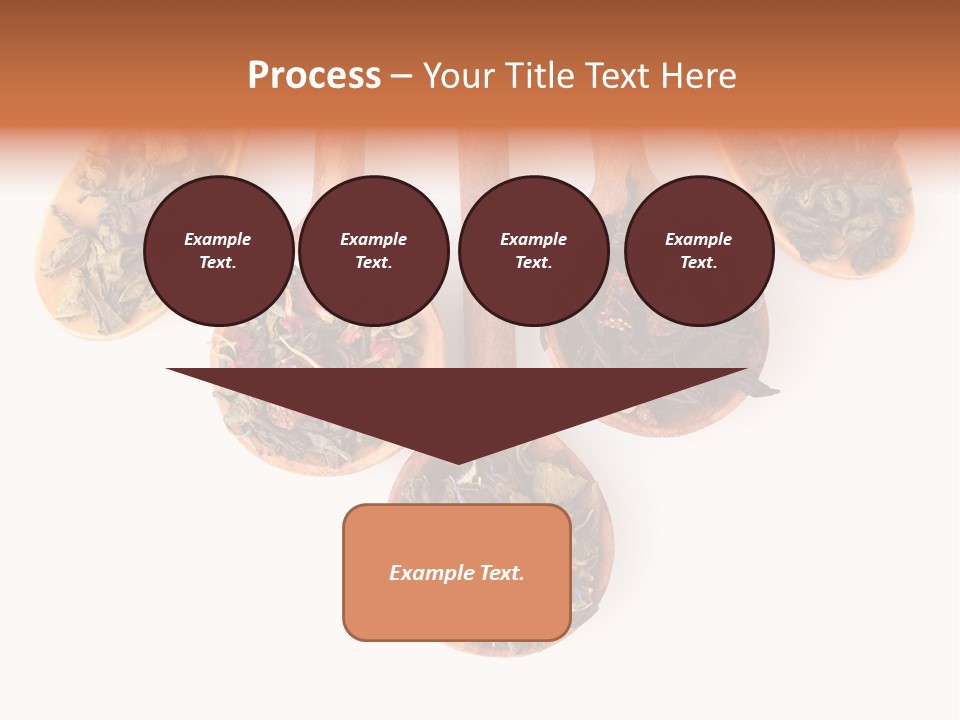 Process – Your Title Text Here

Example Text.

Example Text.

Example Text.

Example Text.

Example Text.